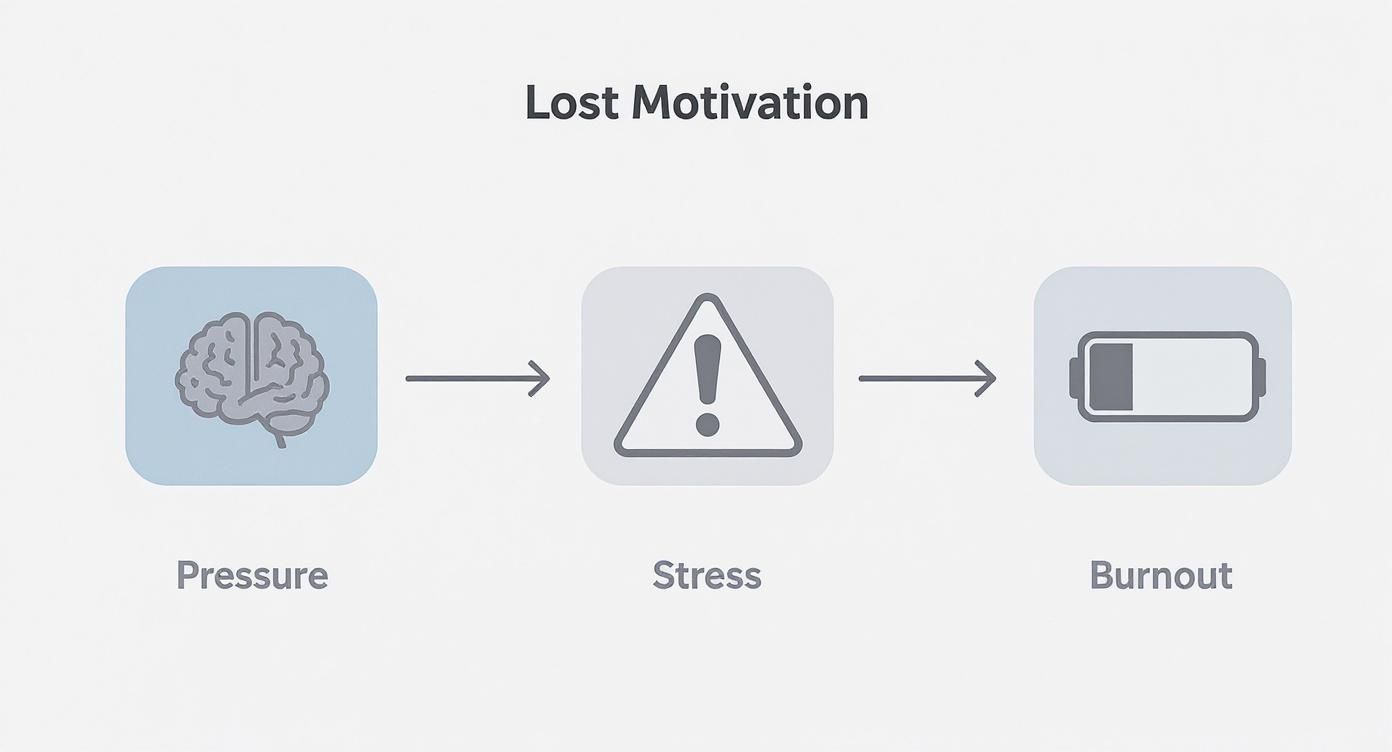 Lost Motivation

Pressure

Stress

Burnout